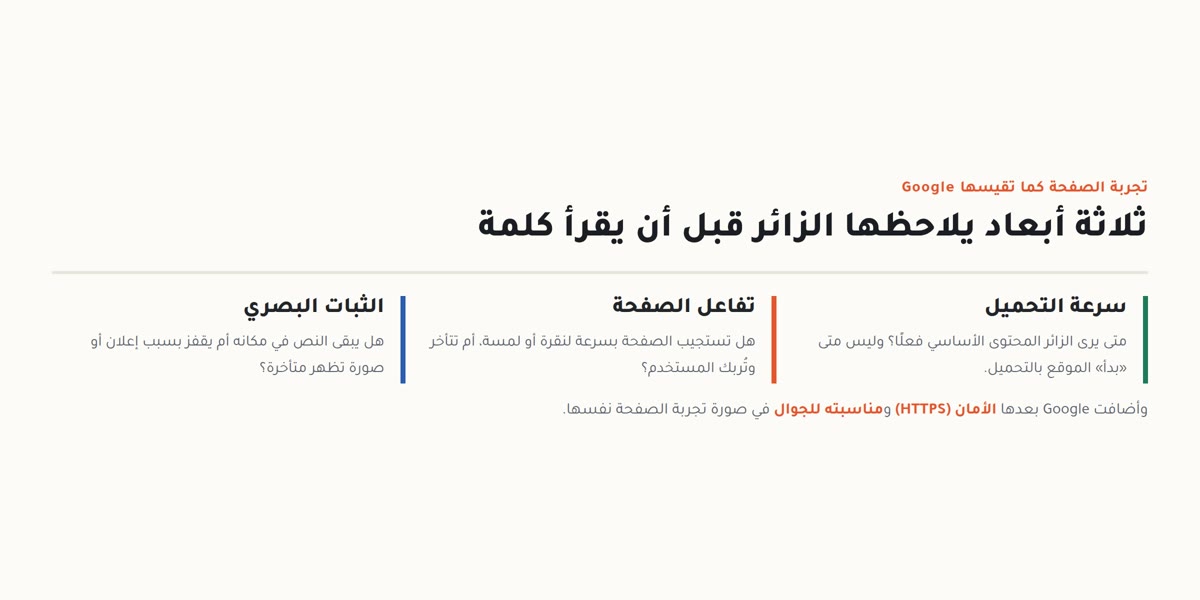 تجربة الصفحة كما تقيسها Google

ثلاثة أبعاد يلاحظها الزائر قبل أن يقرأ كلمة

سرعة التحميل

متى يرى الزائر المحتوى الأساسي فعلًا؟ وليس متى «بدأ» الموقع بالتحميل.

تفاعل الصفحة

هل تستجيب الصفحة بسرعة لنقرة أو لمسة، أم تتأخر وتُربك المستخدم؟

الثبات البصري

هل يبقى النص في مكانه أم يقفز بسبب إعلان أو صورة تظهر متأخرة؟

وأضافت Google بعدها الأمان (HTTPS) ومناسبته للجوال في صورة تجربة الصفحة نفسها.